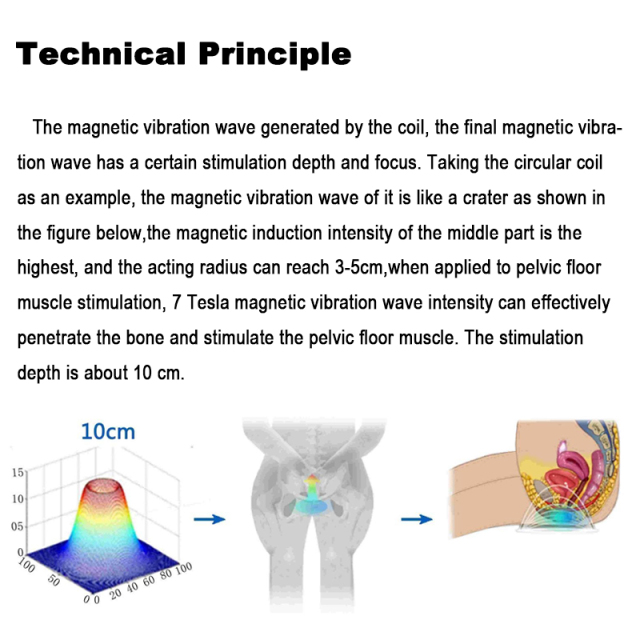 Technical Principle

The magnetic vibration wave generated by the coil, the final magnetic vibration wave has a certain stimulation depth and focus. Taking the circular coil as an example, the magnetic vibration wave of it is like a crater as shown in the figure below,the magnetic induction intensity of the middle part is the highest, and the acting radius can reach 3-5cm,when applied to pelvic floor muscle stimulation, 7 Tesla magnetic vibration wave intensity can effectively penetrate the bone and stimulate the pelvic floor muscle. The stimulation depth is about 10 cm.

10cm

15
10
05
0
100
50
0 0
20
40
60
80
100